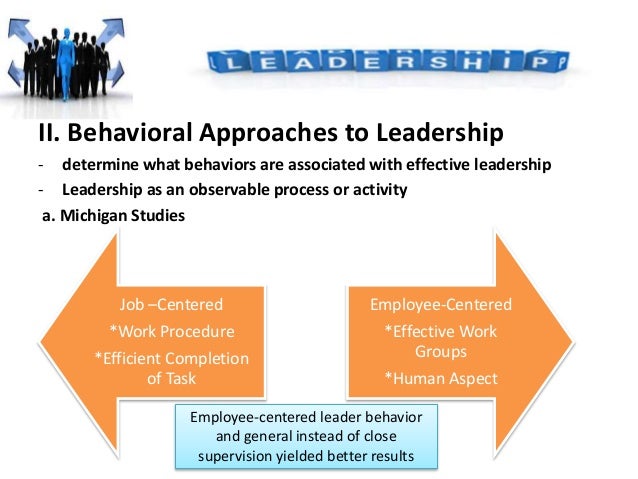 LEADERSHIP

II. Behavioral Approaches to Leadership

- determine what behaviors are associated with effective leadership
- Leadership as an observable process or activity

a. Michigan Studies

Job –Centered
*Work Procedure
*Efficient Completion of Task

Employee-Centered
*Effective Work Groups
*Human Aspect

Employee-centered leader behavior and general instead of close supervision yielded better results